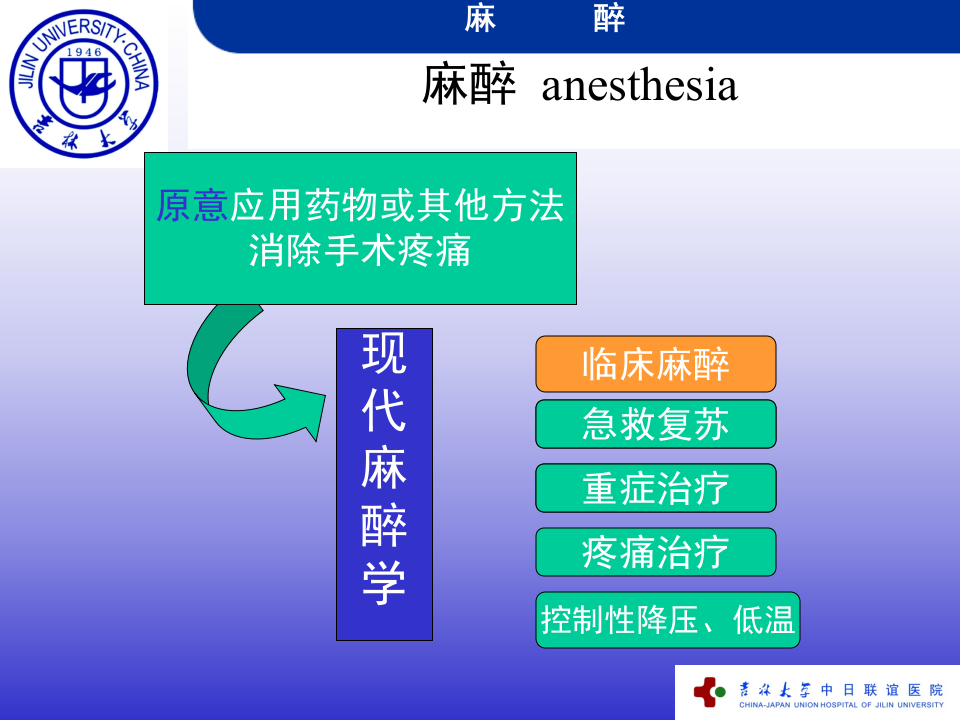 JILIN UNIVERSITY·CHINA
1946
吉林大学

麻　　醉

麻醉 anesthesia

原意应用药物或其他方法消除手术疼痛

现代麻醉学

临床麻醉

急救复苏

重症治疗

疼痛治疗

控制性降压、低温

吉林大学 中日联谊医院
CHINA-JAPAN UNION HOSPITAL OF JILIN UNIVERSITY